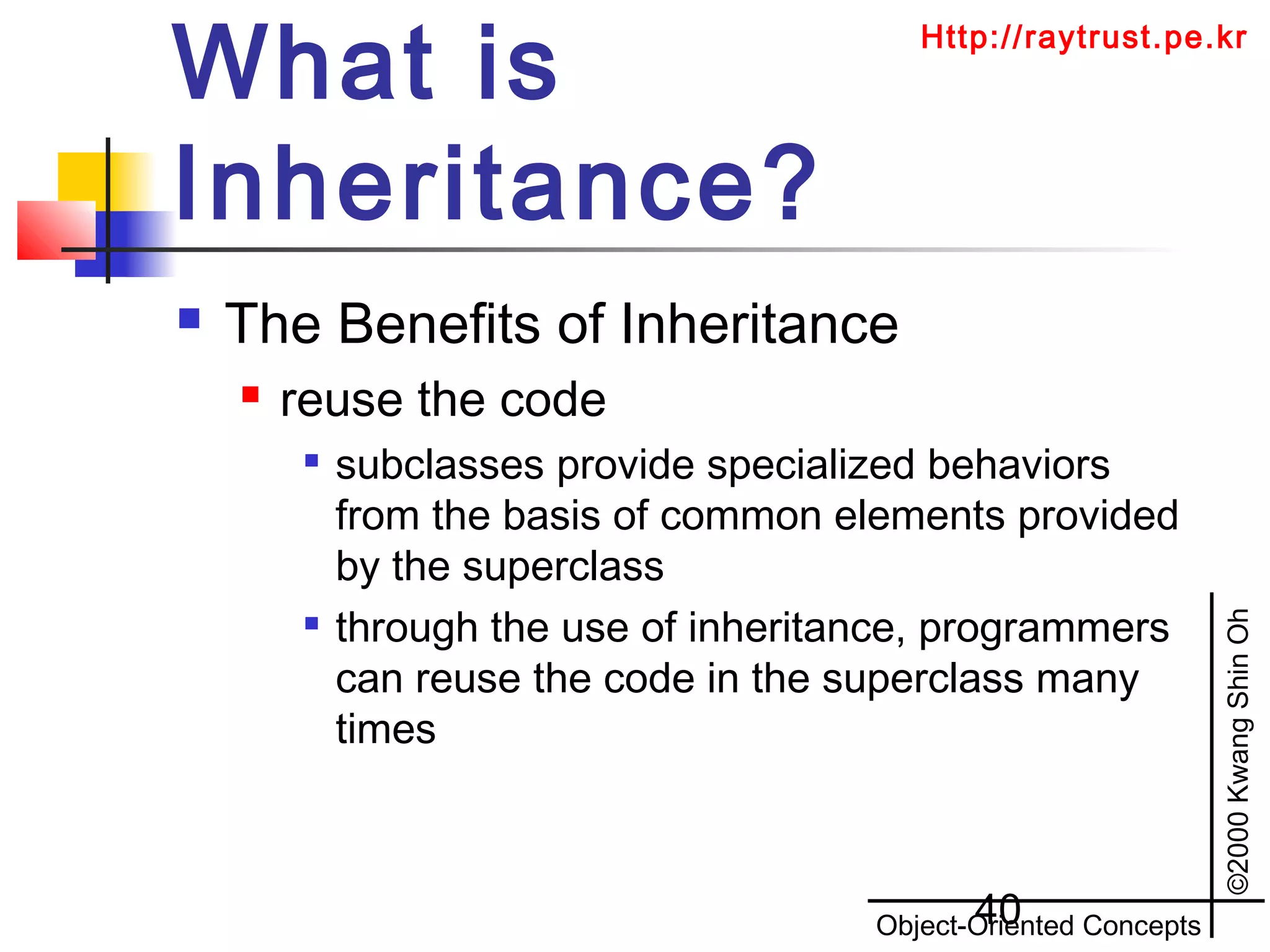 What is Inheritance?

Http://raytrust.pe.kr

The Benefits of Inheritance

reuse the code

subclasses provide specialized behaviors from the basis of common elements provided by the superclass

through the use of inheritance, programmers can reuse the code in the superclass many times

©2000 Kwang Shin Oh

40

Object-Oriented Concepts